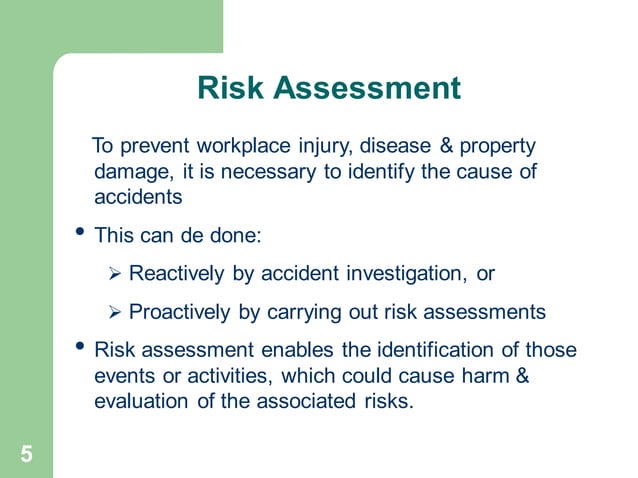 Risk Assessment

To prevent workplace injury, disease & property damage, it is necessary to identify the cause of accidents

• This can de done:

➢ Reactively by accident investigation, or

➢ Proactively by carrying out risk assessments

• Risk assessment enables the identification of those events or activities, which could cause harm & evaluation of the associated risks.

5